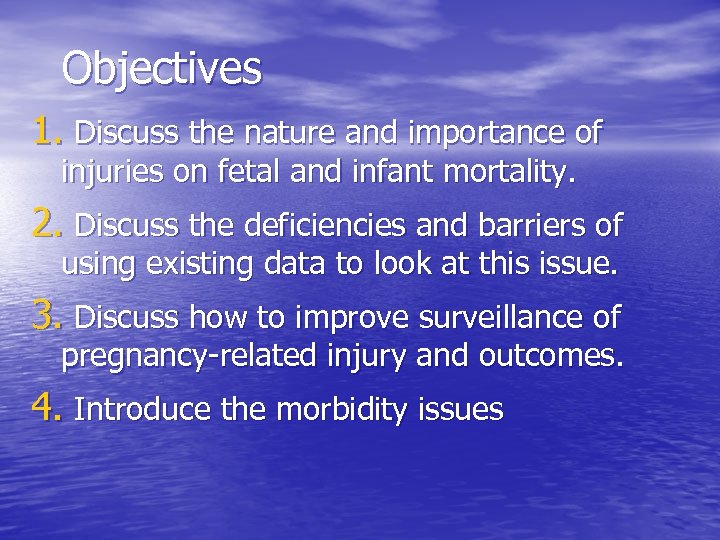 Objectives

1. Discuss the nature and importance of injuries on fetal and infant mortality.

2. Discuss the deficiencies and barriers of using existing data to look at this issue.

3. Discuss how to improve surveillance of pregnancy-related injury and outcomes.

4. Introduce the morbidity issues